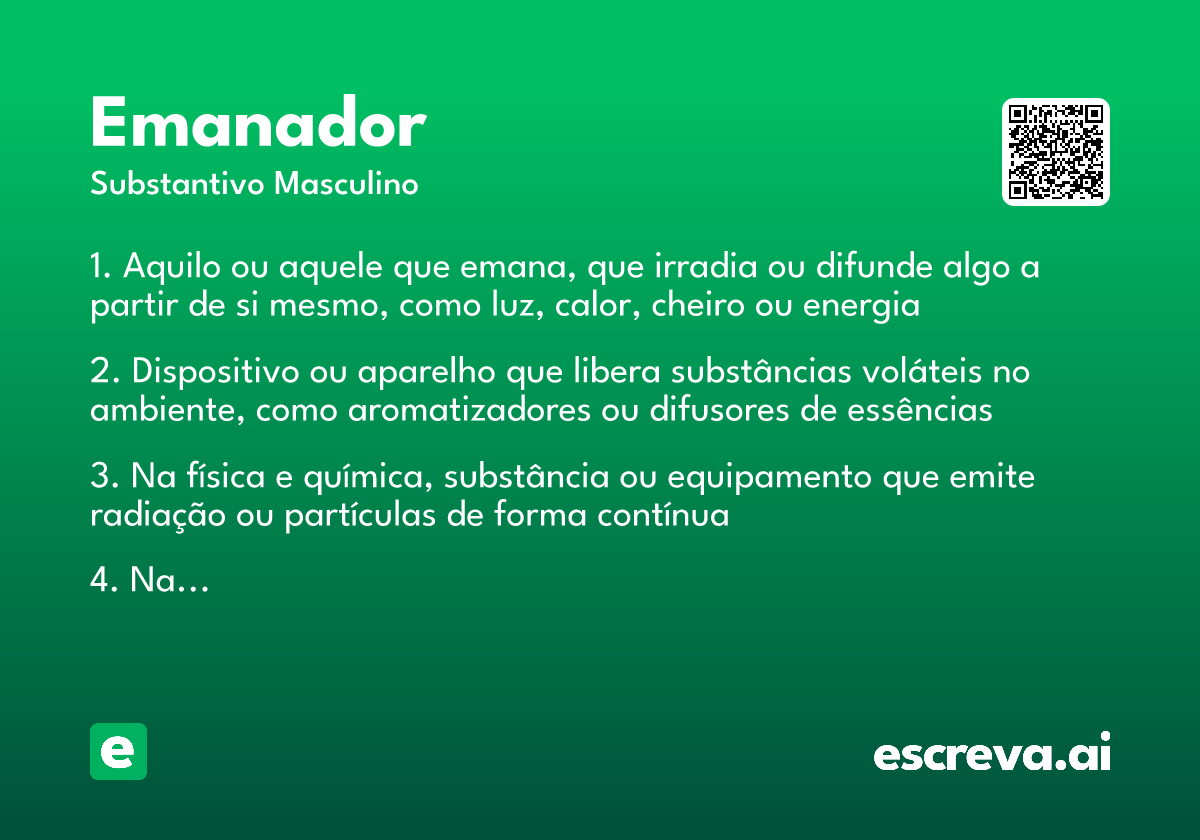 Emanador
Substantivo Masculino

1. Aquilo ou aquele que emana, que irradia ou difunde algo a partir de si mesmo, como luz, calor, cheiro ou energia

2. Dispositivo ou aparelho que libera substâncias voláteis no ambiente, como aromatizadores ou difusores de essências

3. Na física e química, substância ou equipamento que emite radiação ou partículas de forma contínua

4. Na...

e

escreva.ai